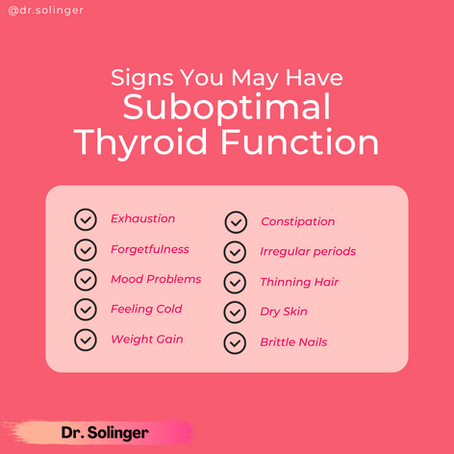 @dr.solinger

Signs You May Have
Suboptimal
Thyroid Function

Exhaustion
Forgetfulness
Mood Problems
Feeling Cold
Weight Gain

Constipation
Irregular periods
Thinning Hair
Dry Skin
Brittle Nails

Dr. Solinger